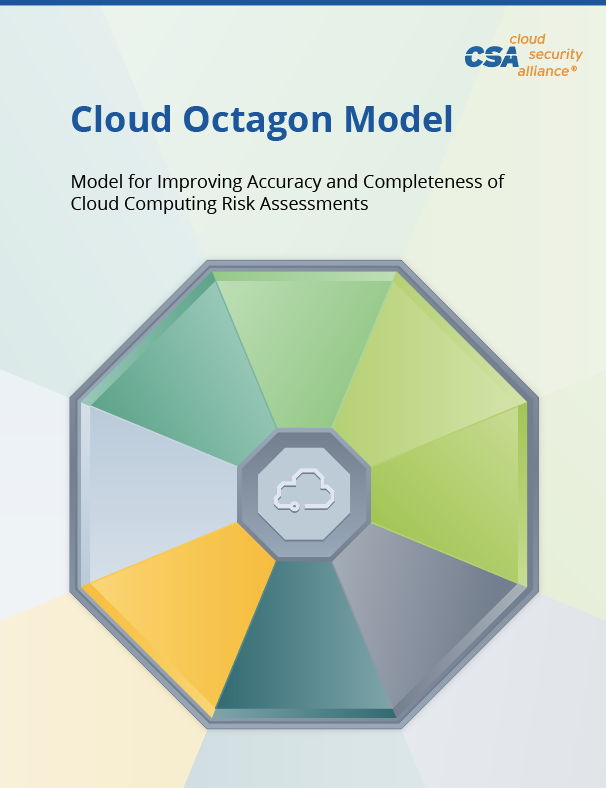 CSA cloud security alliance®

Cloud Octagon Model

Model for Improving Accuracy and Completeness of Cloud Computing Risk Assessments